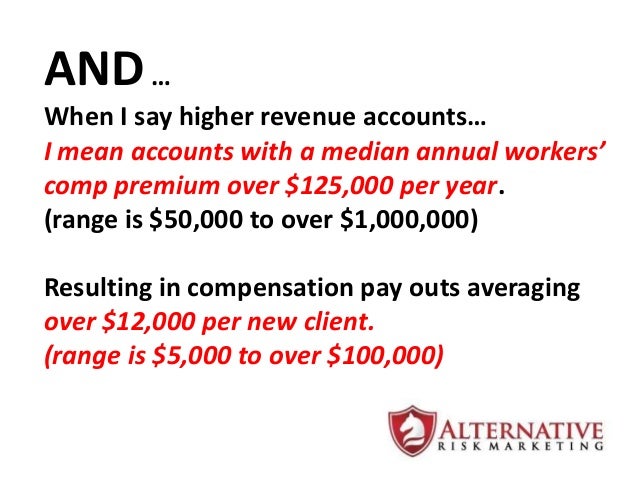 AND …

When I say higher revenue accounts…
I mean accounts with a median annual workers' comp premium over \$125,000 per year.
(range is \$50,000 to over \$1,000,000)

Resulting in compensation pay outs averaging over \$12,000 per new client.
(range is \$5,000 to over \$100,000)

ALTERNATIVE
RISK MARKETING